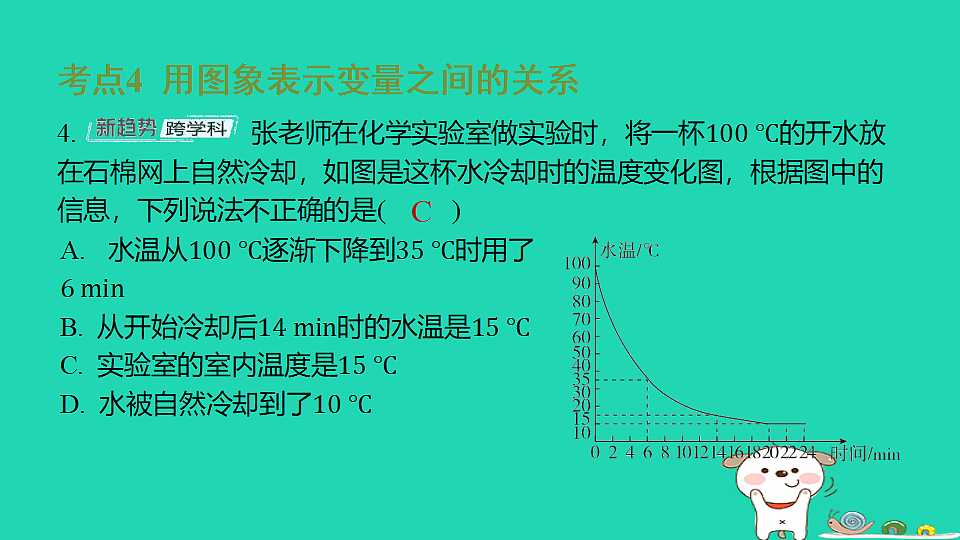 考点4 用图象表示变量之间的关系

4. 新趋势 跨学科 张老师在化学实验室做实验时，将一杯100 ℃的开水放在石棉网上自然冷却，如图是这杯水冷却时的温度变化图，根据图中的信息，下列说法不正确的是( C )

A. 水温从100 ℃逐渐下降到35 ℃时用了6 min

B. 从开始冷却后14 min时的水温是15 ℃

C. 实验室的室内温度是15 ℃

D. 水被自然冷却到了10 ℃

水温/℃
100
90
80
70
60
50
40
35
30
20
15
10
0 2 4 6 8 10 12 14 16 18 20 22 24 时间/min